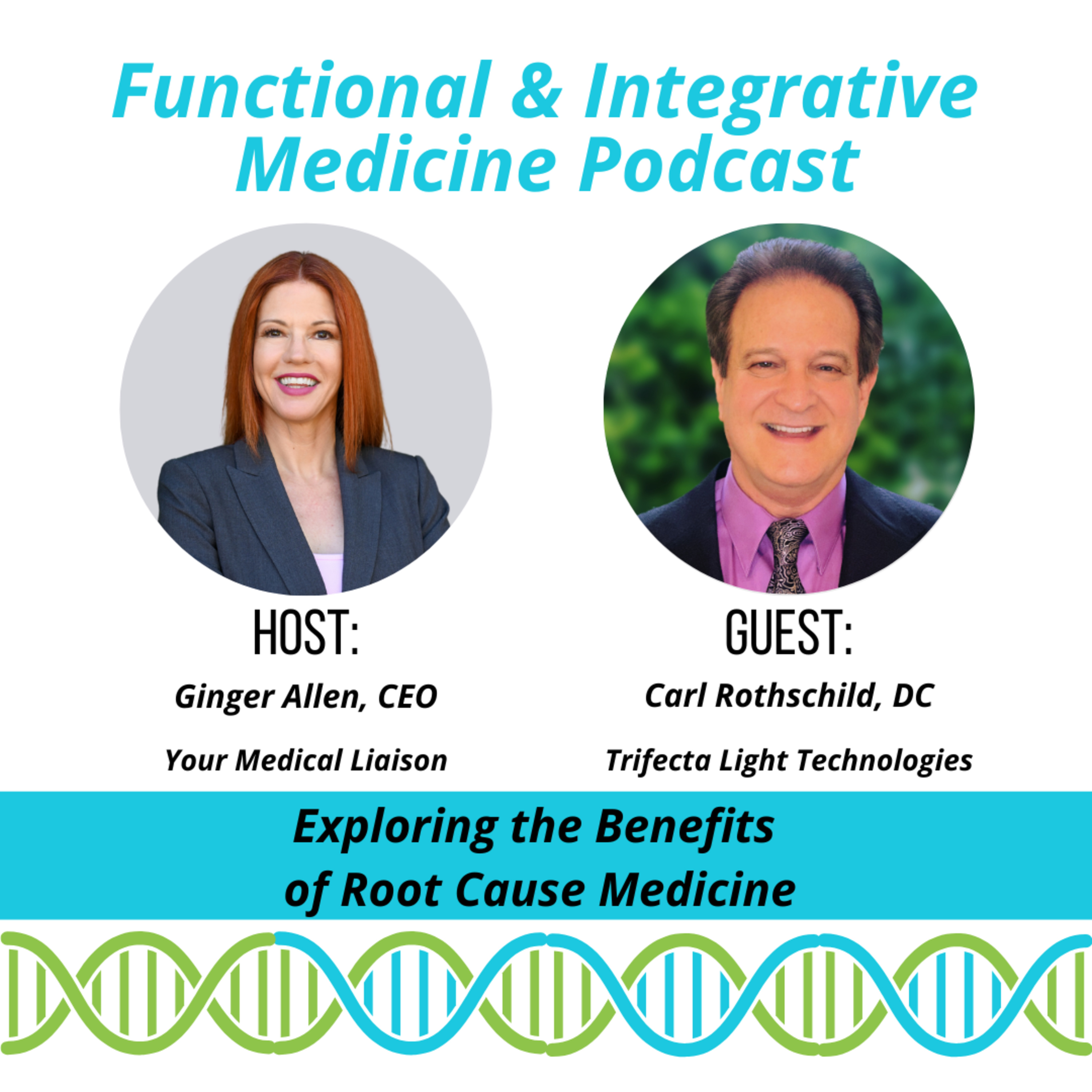 Functional & Integrative Medicine Podcast

HOST:
Ginger Allen, CEO
Your Medical Liaison

GUEST:
Carl Rothschild, DC
Trifecta Light Technologies

Exploring the Benefits of Root Cause Medicine